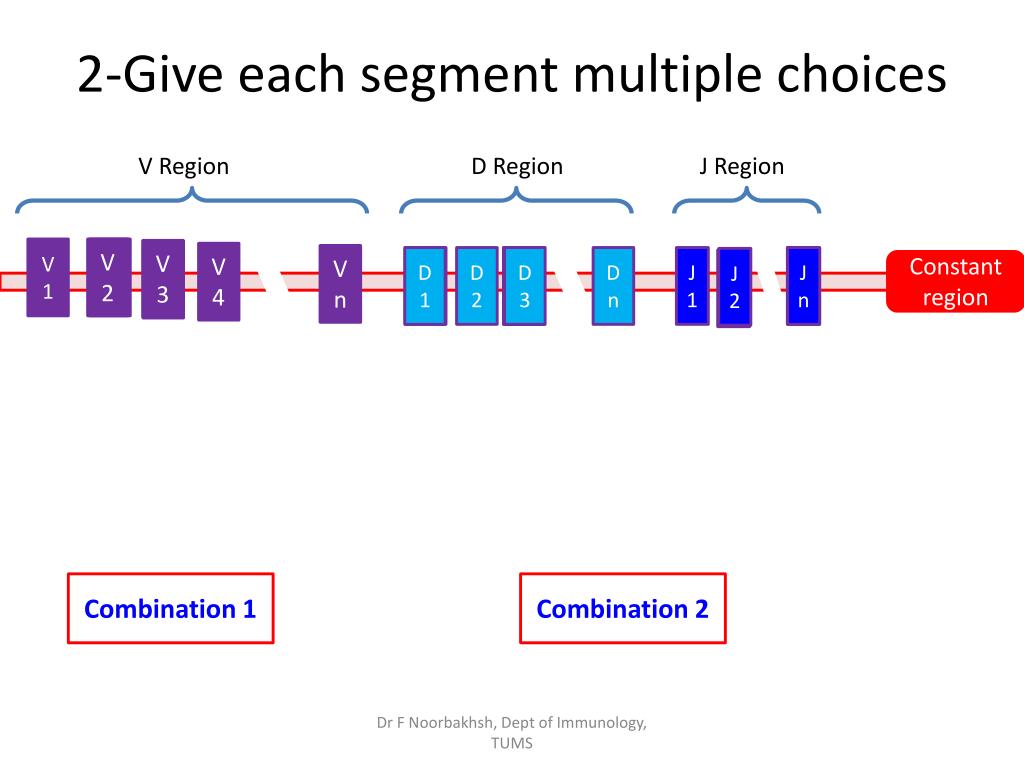 2-Give each segment multiple choices

V Region

D Region

J Region

V 1

V 2

V 3

V 4

V n

D 1

D 2

D 3

D n

J 1

J 2

J n

Constant region

Combination 1

Combination 2

Dr F Noorbakhsh, Dept of Immunology, TUMS